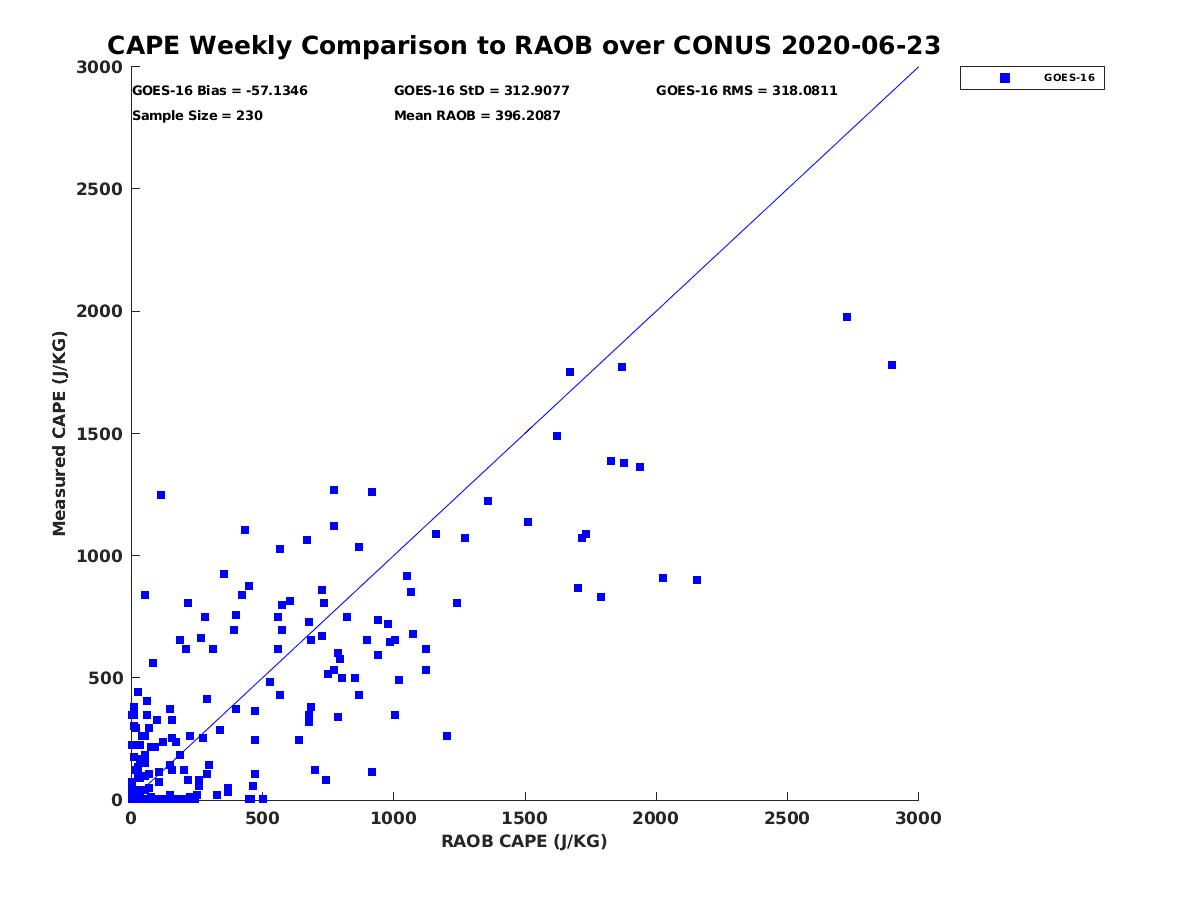 CAPE Weekly Comparison to RAOB over CONUS 2020-06-23

GOES-16 Bias = -57.1346
GOES-16 StD = 312.9077
GOES-16 RMS = 318.0811
Sample Size = 230
Mean RAOB = 396.2087

GOES-16

Measured CAPE (J/KG)

3000
2500
2000
1500
1000
500
0

0
500
1000
1500
2000
2500
3000

RAOB CAPE (J/KG)